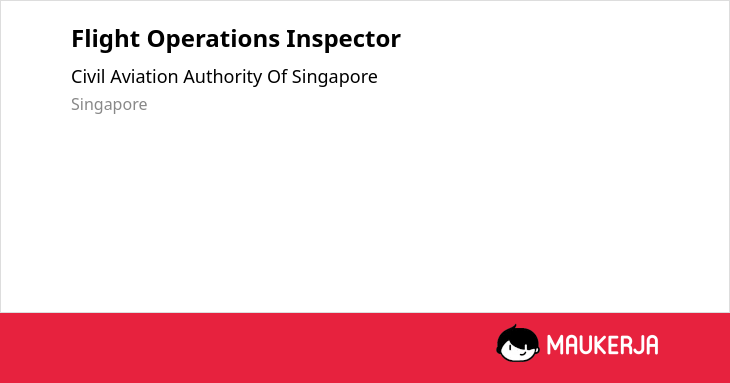 Flight Operations Inspector

Civil Aviation Authority Of Singapore

Singapore

MAUKERJA